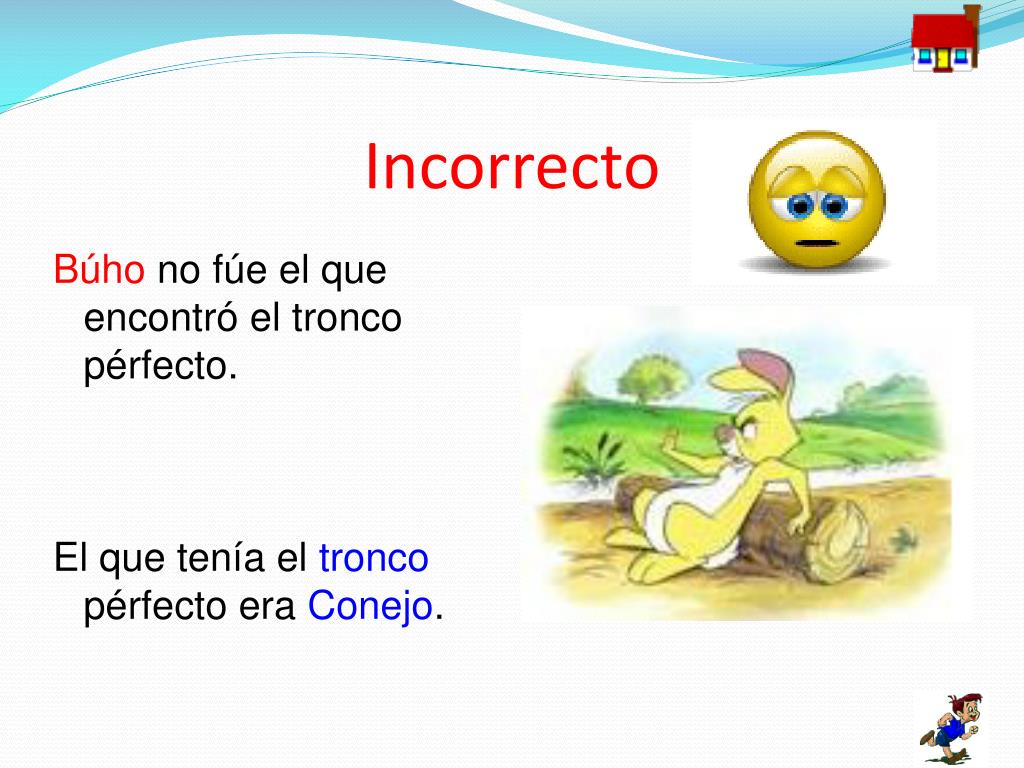 Incorrecto

Búho no fúe el que encontró el tronco pérfecto.

El que tenía el tronco pérfecto era Conejo.